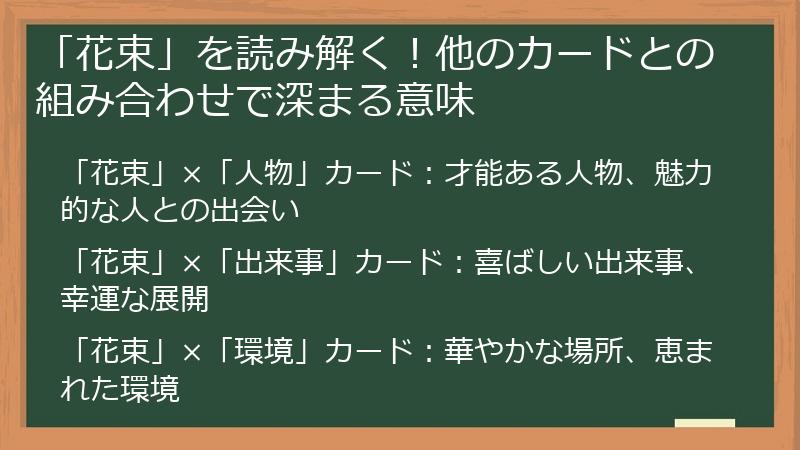 「花束」を読み解く！他のカードとの組み合わせで深まる意味

「花束」×「人物」カード：才能ある人物、魅力的な人との出会い

「花束」×「出来事」カード：喜ばしい出来事、幸運な展開

「花束」×「環境」カード：華やかな場所、恵まれた環境